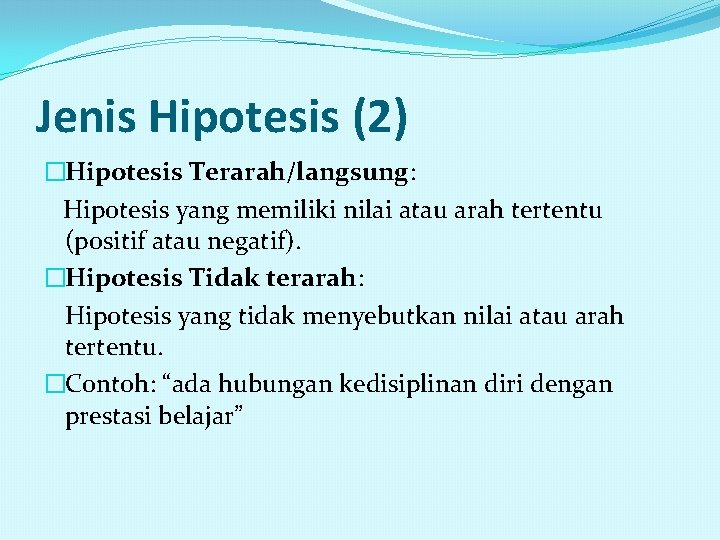 Jenis Hipotesis (2)

□Hipotesis Terarah/langsung:
Hipotesis yang memiliki nilai atau arah tertentu (positif atau negatif).

□Hipotesis Tidak terarah:
Hipotesis yang tidak menyebutkan nilai atau arah tertentu.

□Contoh: “ada hubungan kedisiplinan diri dengan prestasi belajar”